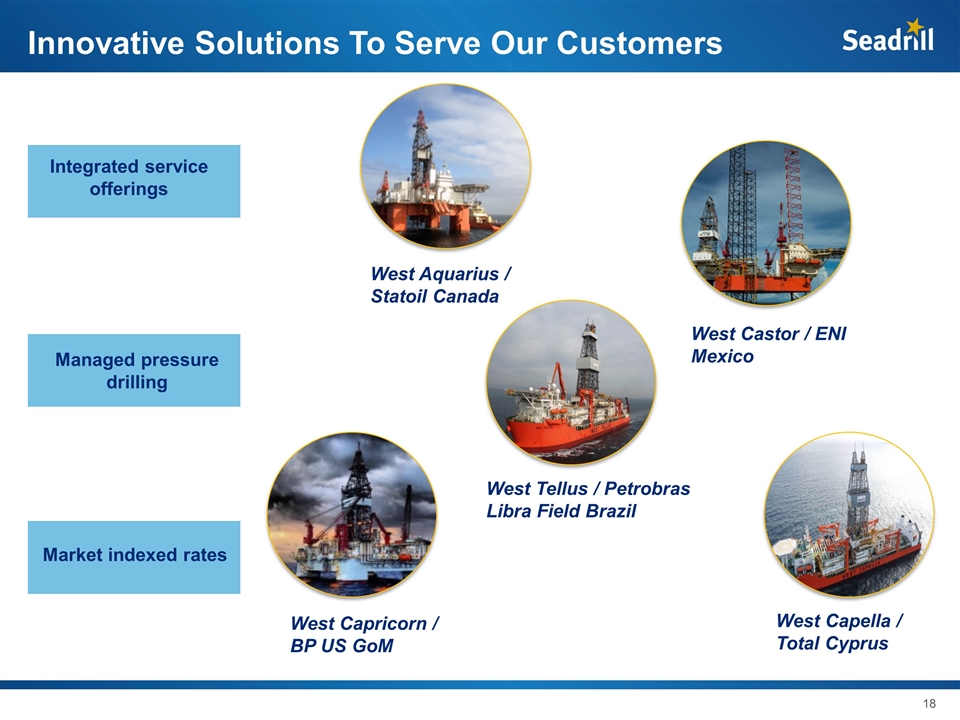 Innovative Solutions To Serve Our Customers

Seadrill

Integrated service offerings

Managed pressure drilling

Market indexed rates

West Aquarius / Statoil Canada

West Castor / ENI Mexico

West Tellus / Petrobras Libra Field Brazil

West Capricorn / BP US GoM

West Capella / Total Cyprus

18